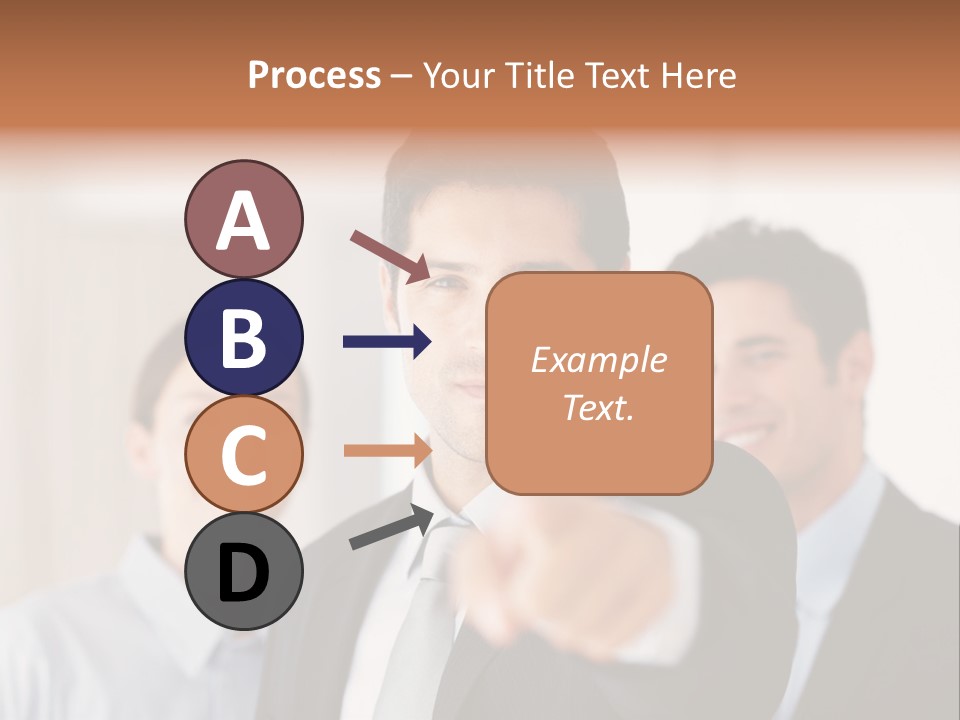 Process – Your Title Text Here

A

B

C

D

Example Text.